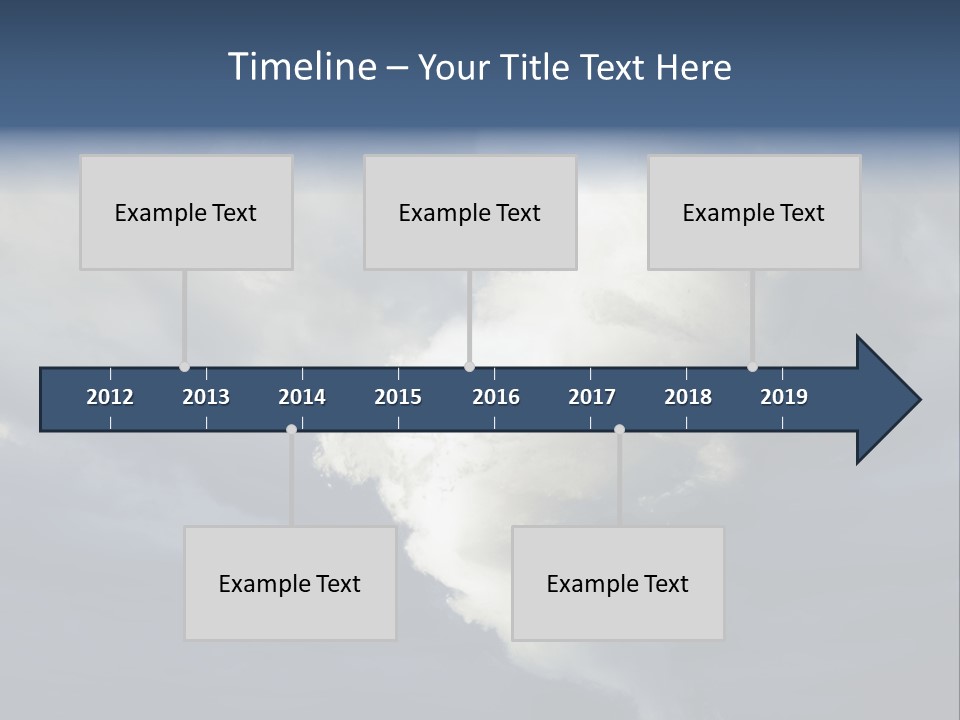 Timeline – Your Title Text Here

Example Text

Example Text

Example Text

2012 2013 2014 2015 2016 2017 2018 2019

Example Text

Example Text